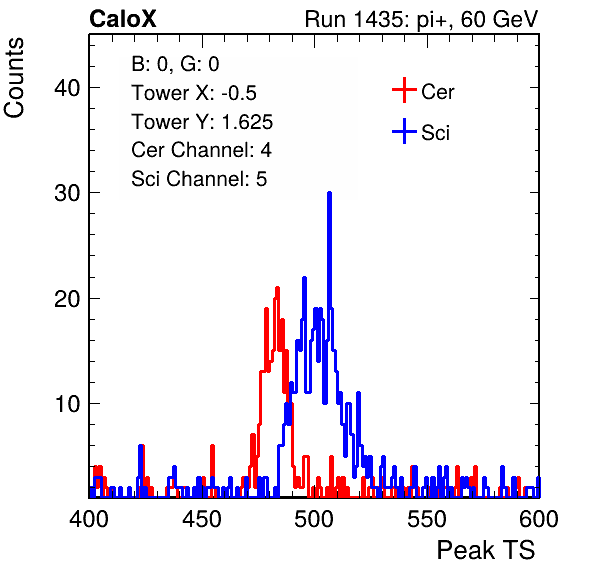 CaloX

Run 1435: pi+, 60 GeV

Counts

B: 0, G: 0
Tower X: -0.5
Tower Y: 1.625
Cer Channel: 4
Sci Channel: 5

Cer
Sci

40
30
20
10

400
450
500
550
600

Peak TS